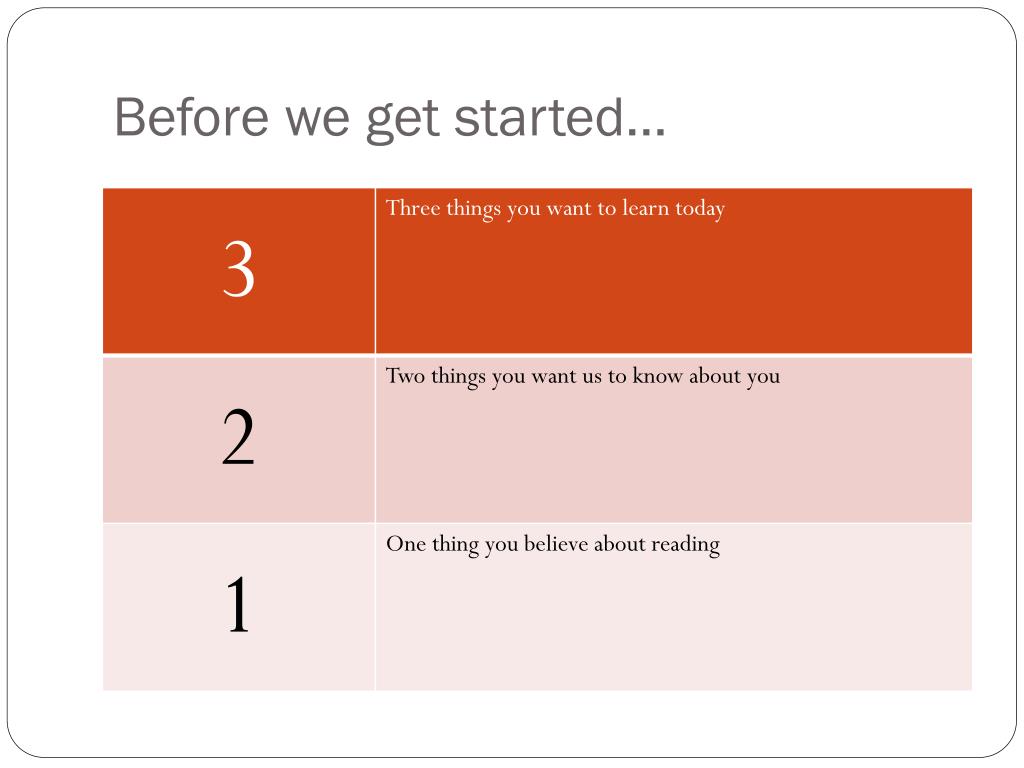 Before we get started…

| 3 | Three things you want to learn today |
|---|---|
| 2 | Two things you want us to know about you |
| 1 | One thing you believe about reading |